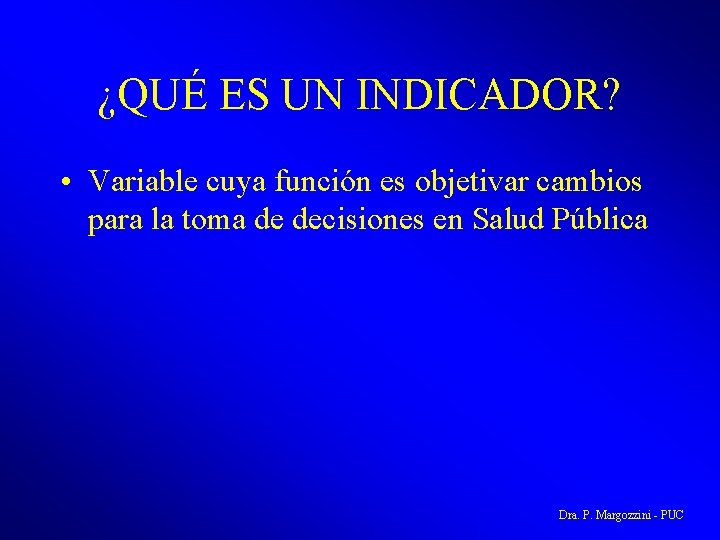 ¿QUÉ ES UN INDICADOR?

• Variable cuya función es objetivar cambios para la toma de decisiones en Salud Pública

Dra. P. Margozzini - PUC